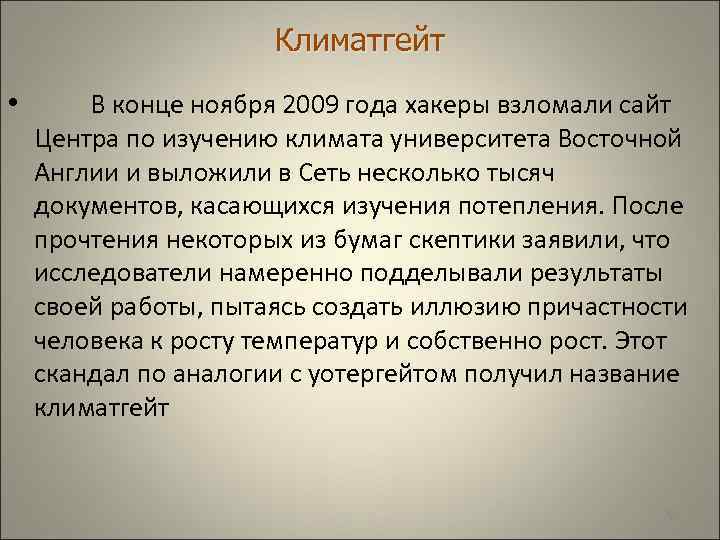 Климатгейт

• В конце ноября 2009 года хакеры взломали сайт Центра по изучению климата университета Восточной Англии и выложили в Сеть несколько тысяч документов, касающихся изучения потепления. После прочтения некоторых из бумаг скептики заявили, что исследователи намеренно подделывали результаты своей работы, пытаясь создать иллюзию причастности человека к росту температур и собственно рост. Этот скандал по аналогии с уотергейтом получил название климатгейт